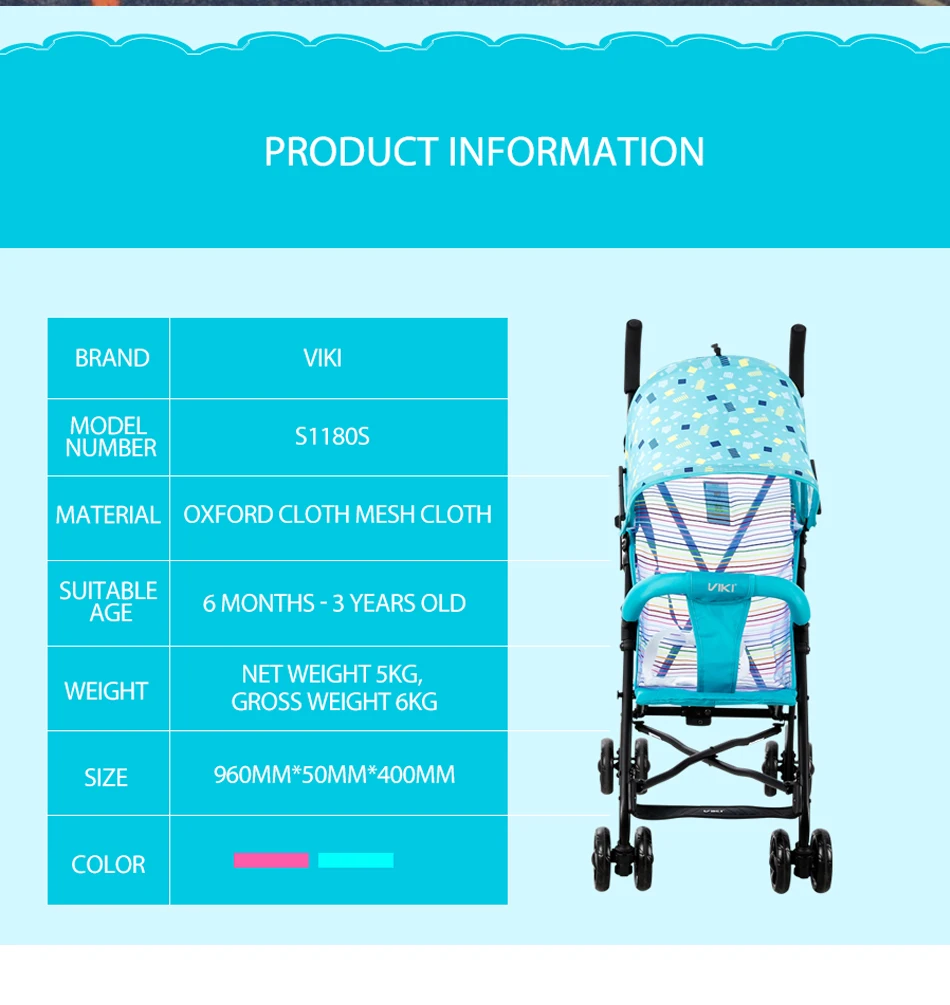 PRODUCT INFORMATION

| BRAND | VIKI |
|---|---|
| MODEL NUMBER | S1180S |
| MATERIAL | OXFORD CLOTH MESH CLOTH |
| SUITABLE AGE | 6 MONTHS - 3 YEARS OLD |
| WEIGHT | NET WEIGHT 5KG, GROSS WEIGHT 6KG |
| SIZE | 960MM*50MM*400MM |
| COLOR | |

VIKI